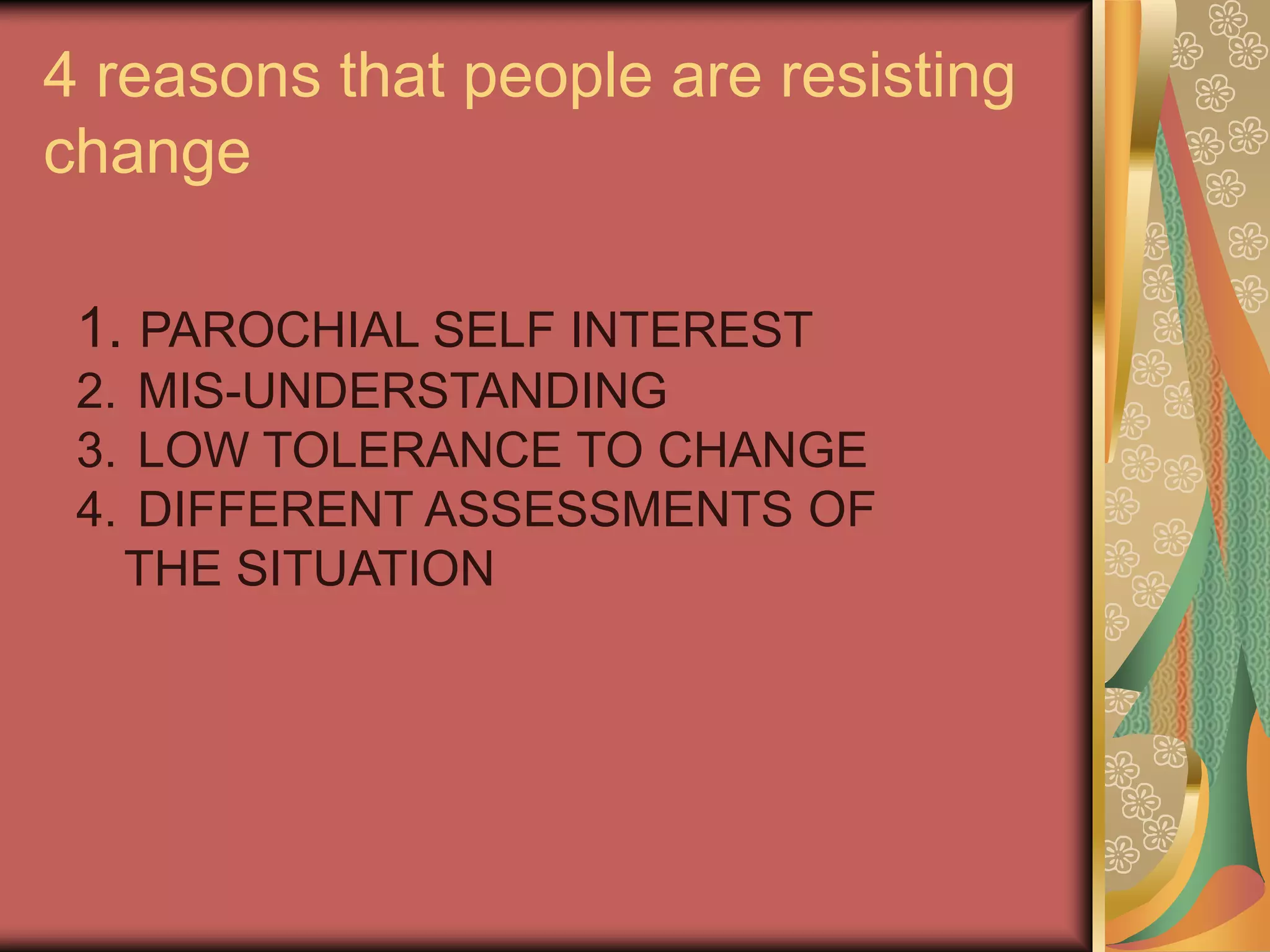 4 reasons that people are resisting change

1. PAROCHIAL SELF INTEREST
2. MIS-UNDERSTANDING
3. LOW TOLERANCE TO CHANGE
4. DIFFERENT ASSESSMENTS OF THE SITUATION